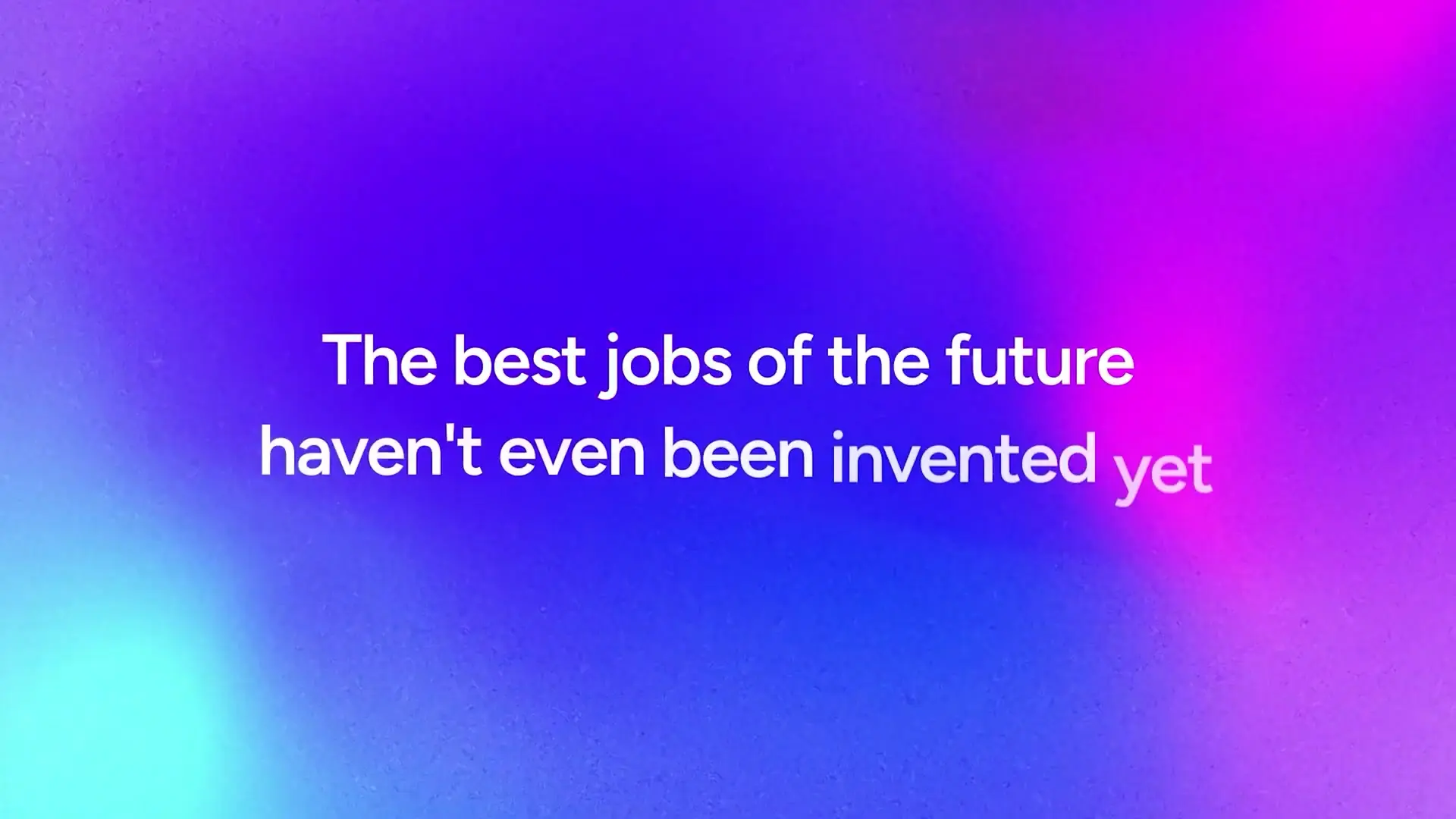 The best jobs of the future haven't even been invented yet